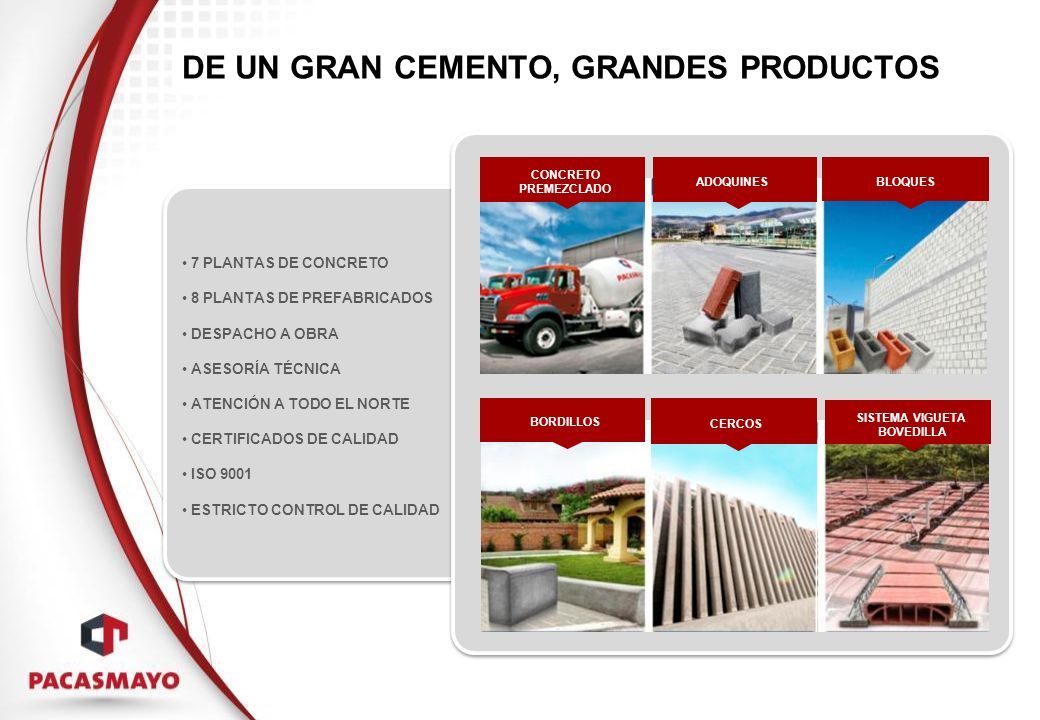 DE UN GRAN CEMENTO, GRANDES PRODUCTOS

• 7 PLANTAS DE CONCRETO
• 8 PLANTAS DE PREFABRICADOS
• DESPACHO A OBRA
• ASESORÍA TÉCNICA
• ATENCIÓN A TODO EL NORTE
• CERTIFICADOS DE CALIDAD
• ISO 9001
• ESTRICTO CONTROL DE CALIDAD

CONCRETO PREMEZCLADO

ADOQUINES

BLOQUES

BORDILLOS

CERCOS

SISTEMA VIGUETA BOVEDILLA

PACASMAYO